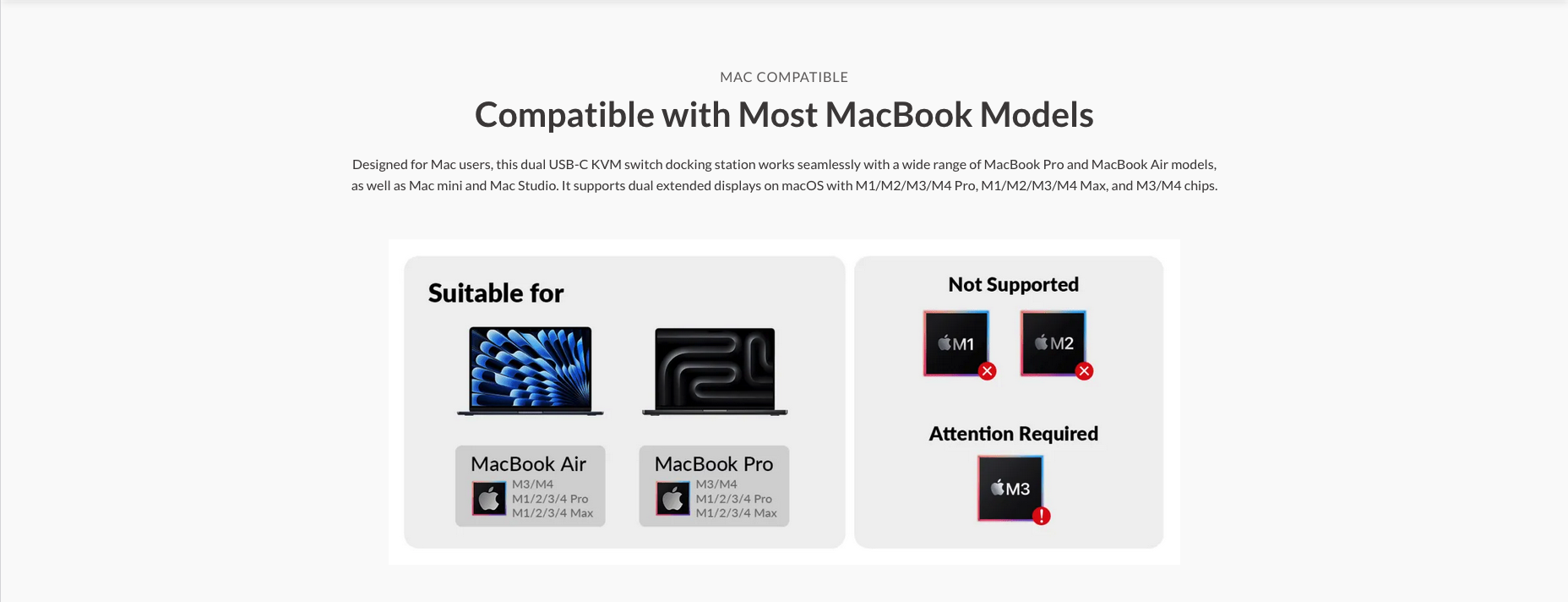 MAC COMPATIBLE

Compatible with Most MacBook Models

Designed for Mac users, this dual USB-C KVM switch docking station works seamlessly with a wide range of MacBook Pro and MacBook Air models, as well as Mac mini and Mac Studio. It supports dual extended displays on macOS with M1/M2/M3/M4 Pro, M1/M2/M3/M4 Max, and M3/M4 chips.

Suitable for

MacBook Air
M3/M4
M1/2/3/4 Pro
M1/2/3/4 Max

MacBook Pro
M3/M4
M1/2/3/4 Pro
M1/2/3/4 Max

Not Supported

M1

M2

Attention Required

M3